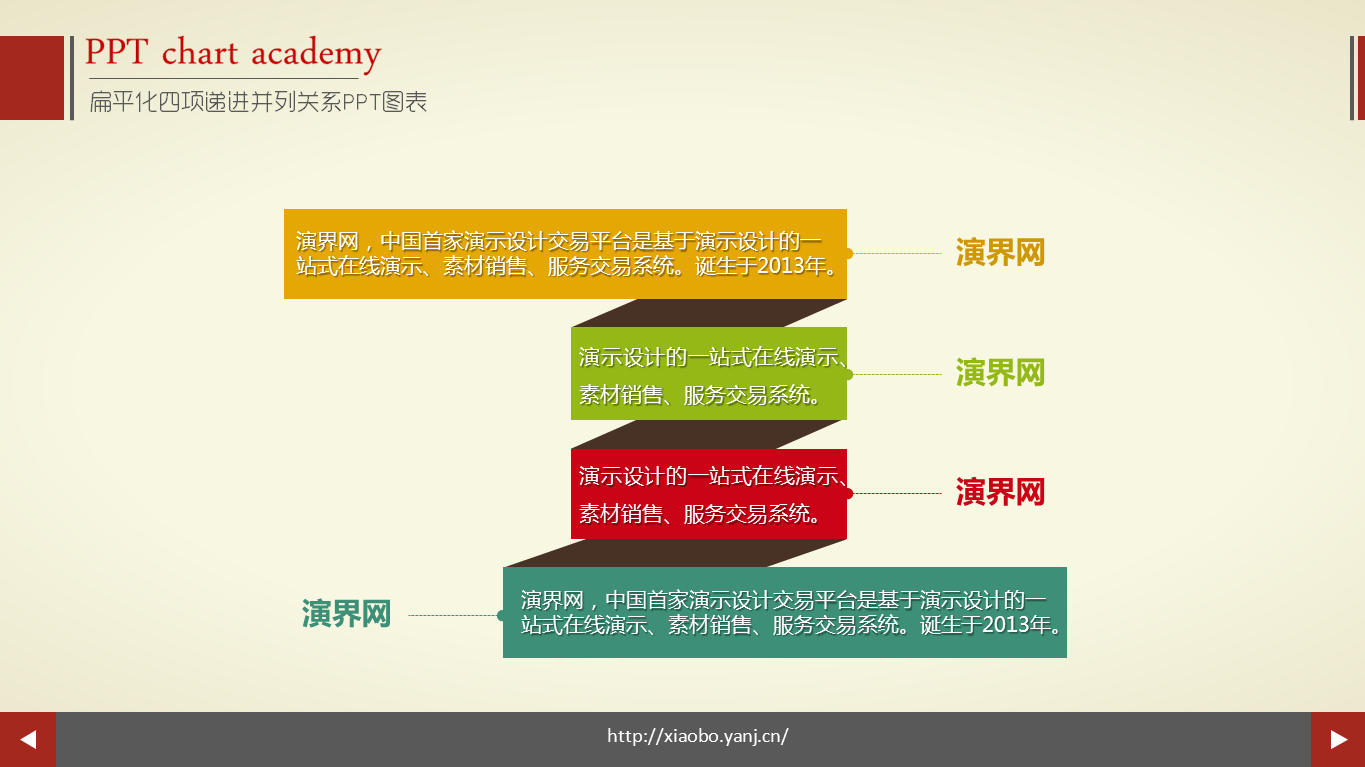 PPT chart academy

扁平化四项递进并列关系PPT图表

演界网，中国首家演示设计交易平台是基于演示设计的一站式在线演示、素材销售、服务交易系统。诞生于2013年。

演界网

演示设计的一站式在线演示、素材销售、服务交易系统。

演界网

演示设计的一站式在线演示、素材销售、服务交易系统。

演界网

演界网

演界网，中国首家演示设计交易平台是基于演示设计的一站式在线演示、素材销售、服务交易系统。诞生于2013年。

http://xiaobo.yanj.cn/